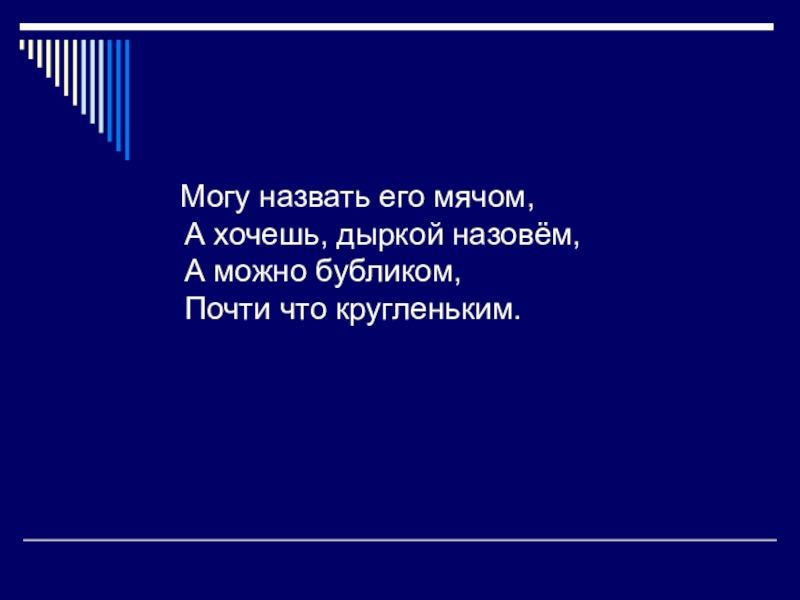 Могу назвать его мячом,
А хочешь, дыркой назовём,
А можно бубликом,
Почти что кругленьким.